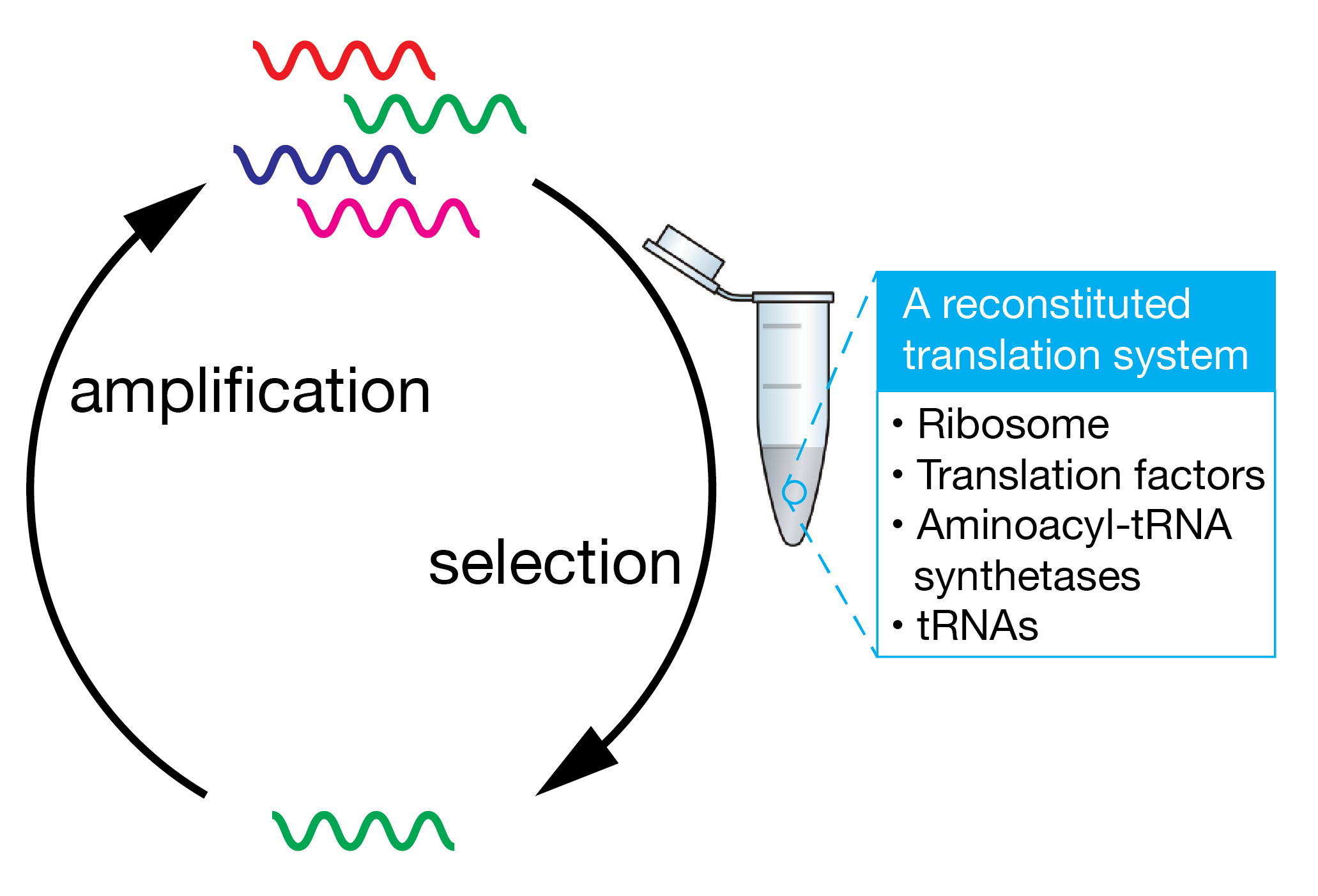 amplification

selection

A reconstituted translation system

• Ribosome
• Translation factors
• Aminoacyl-tRNA synthetases
• tRNAs